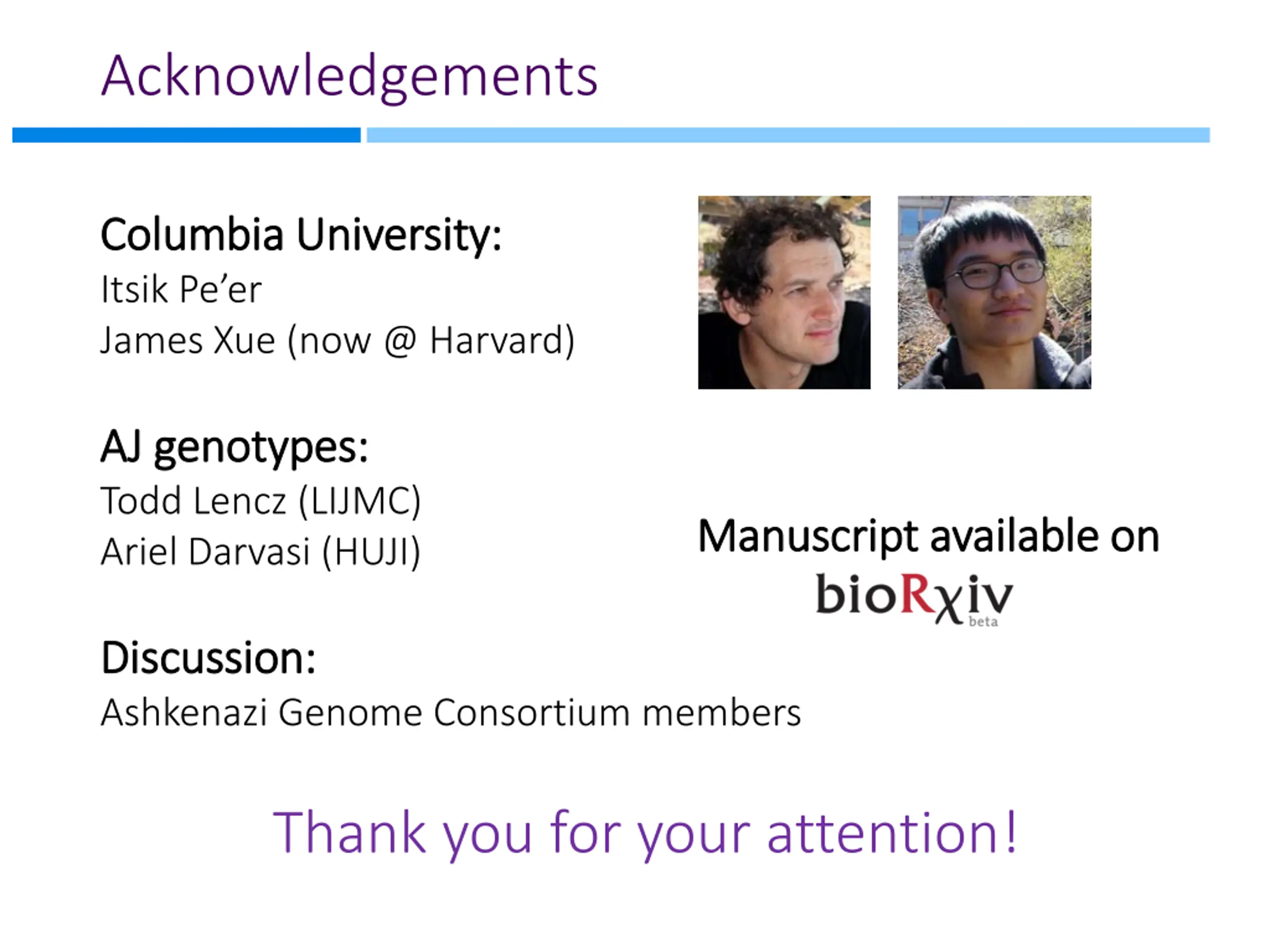 Acknowledgements

Columbia University:
Itsik Pe'er
James Xue (now @ Harvard)

AJ genotypes:
Todd Lencz (LIJMC)
Ariel Darvasi (HUJI)

Manuscript available on
bioRχiv beta

Discussion:
Ashkenazi Genome Consortium members

Thank you for your attention!